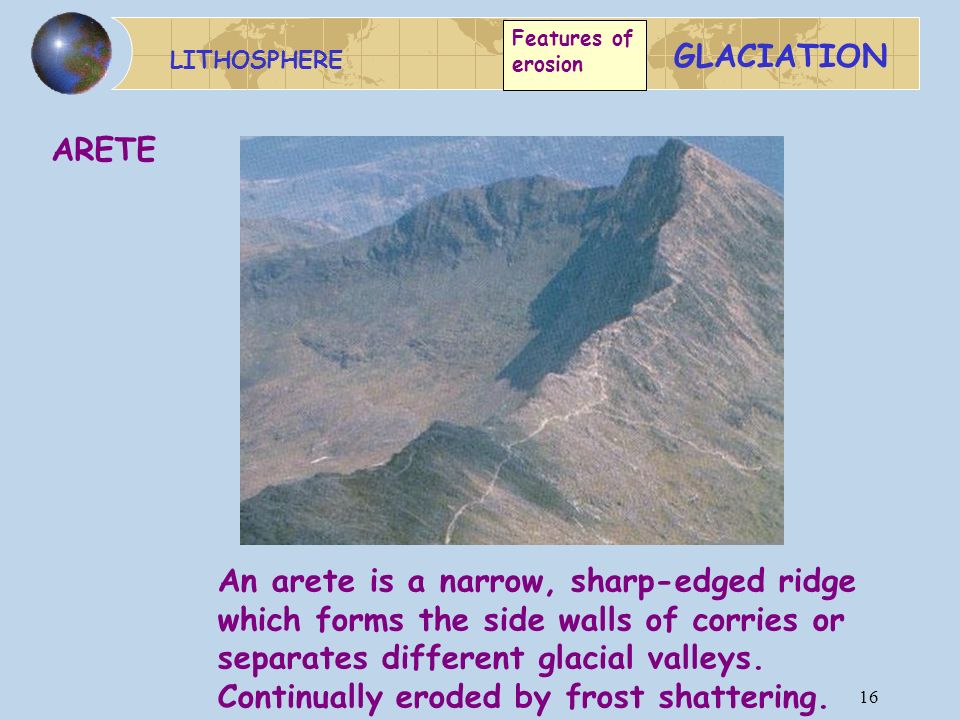 LITHOSPHERE

Features of erosion

GLACIATION

ARETE

An arete is a narrow, sharp-edged ridge which forms the side walls of corries or separates different glacial valleys. Continually eroded by frost shattering.

16